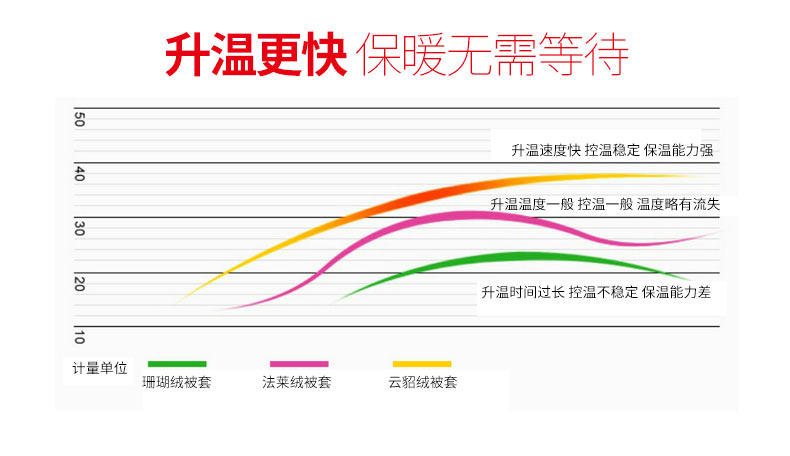 升温更快 保暖无需等待

50
40
30
20
10

升温速度快 控温稳定 保温能力强
升温温度一般 控温一般 温度略有流失
升温时间过长 控温不稳定 保温能力差

计量单位
珊瑚绒被套
法莱绒被套
云貂绒被套